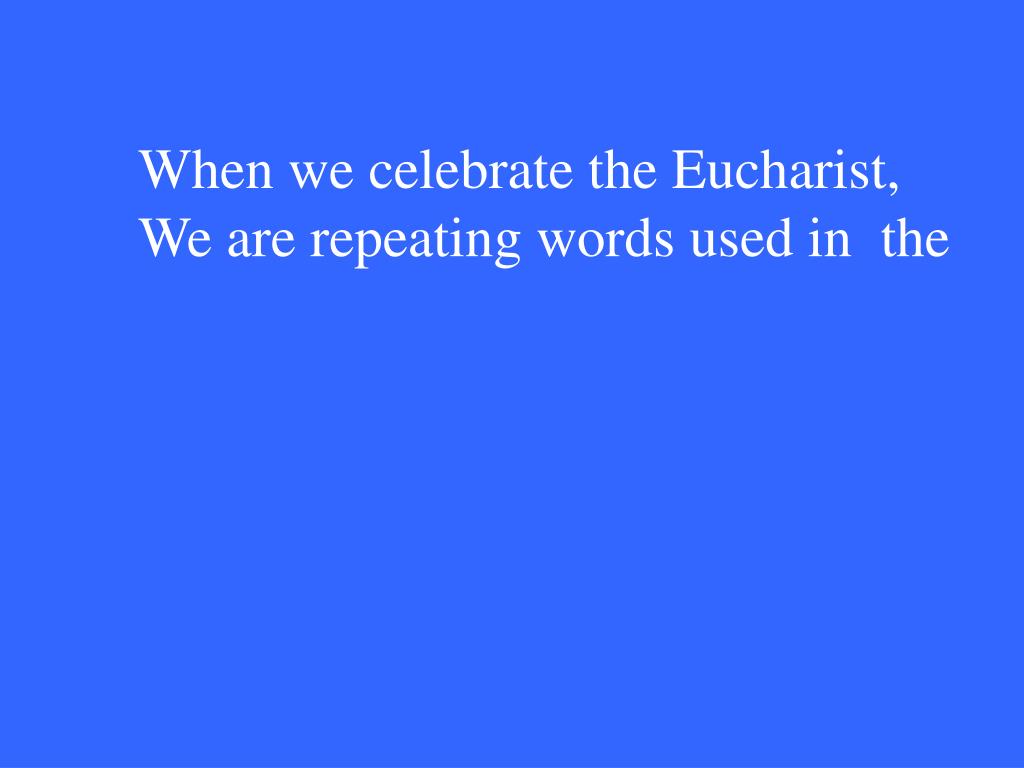 When we celebrate the Eucharist,
We are repeating words used in the